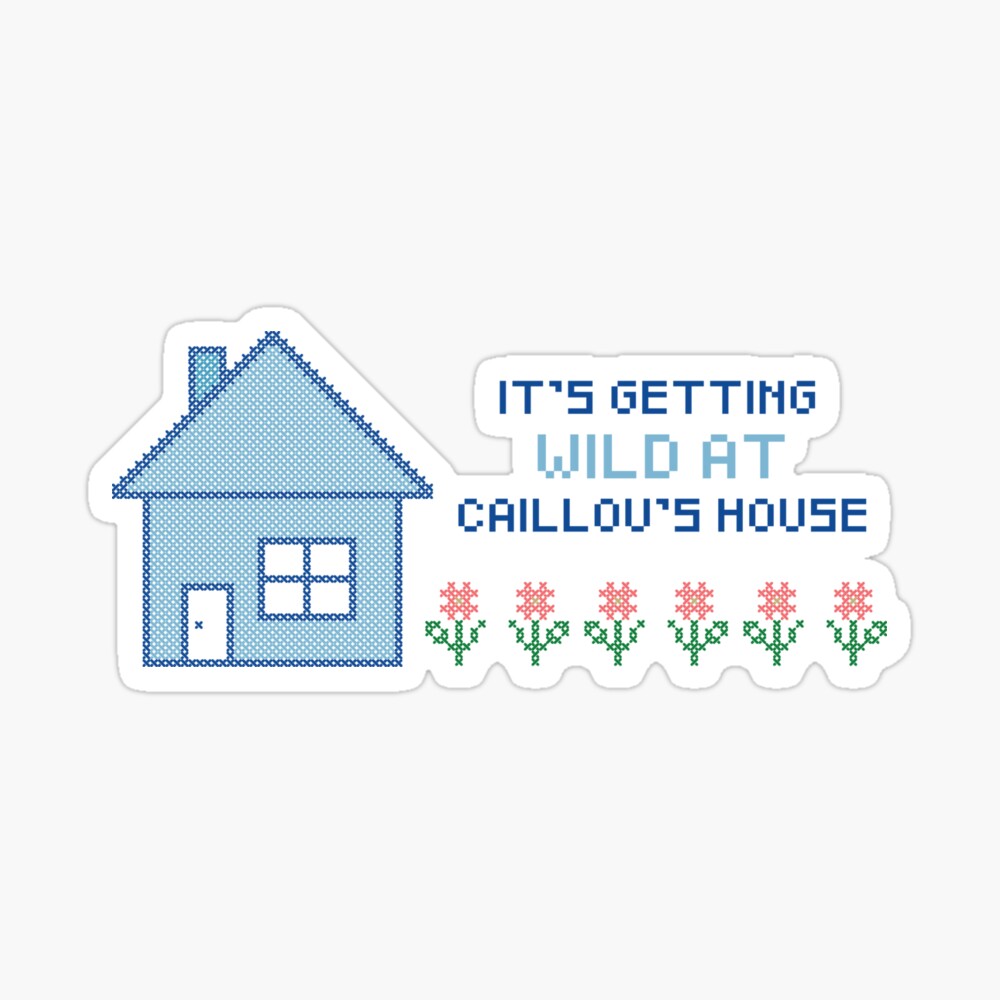 IT'S GETTING
WILD AT
CAILLOU'S HOUSE